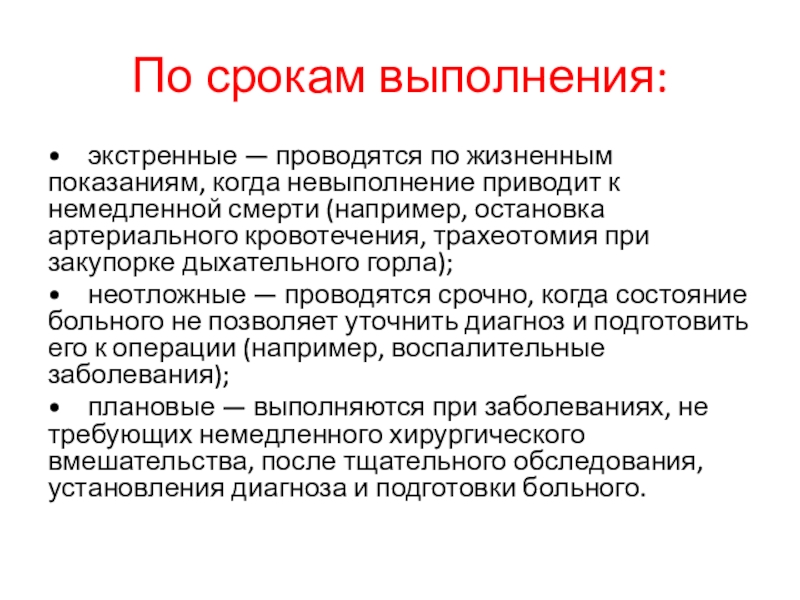 По срокам выполнения:

• экстренные — проводятся по жизненным показаниям, когда невыполнение приводит к немедленной смерти (например, остановка артериального кровотечения, трахеотомия при закупорке дыхательного горла);

• неотложные — проводятся срочно, когда состояние больного не позволяет уточнить диагноз и подготовить его к операции (например, воспалительные заболевания);

• плановые — выполняются при заболеваниях, не требующих немедленного хирургического вмешательства, после тщательного обследования, установления диагноза и подготовки больного.